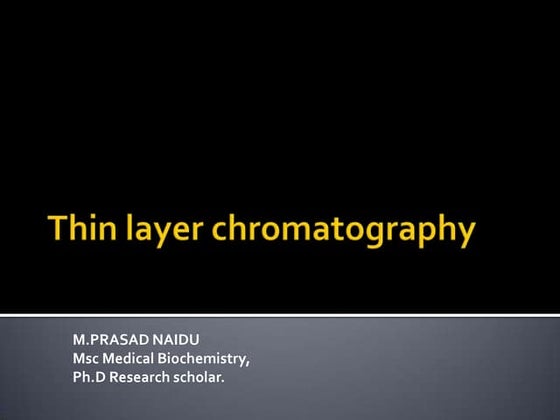 Thin layer chromatography

M.PRASAD NAIDU
Msc Medical Biochemistry,
Ph.D Research scholar.